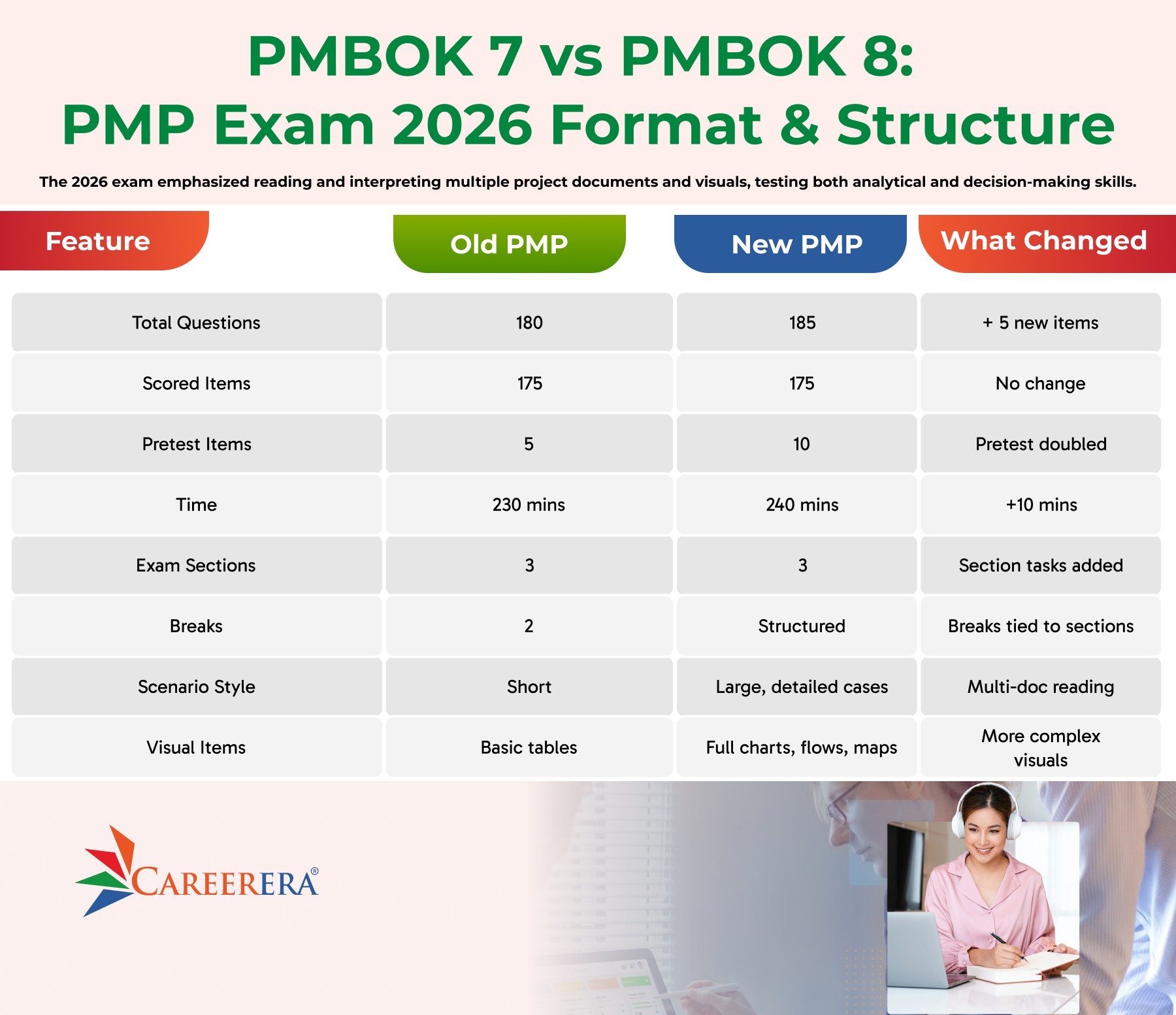 PMBOK 7 vs PMBOK 8:
PMP Exam 2026 Format & Structure

The 2026 exam emphasized reading and interpreting multiple project documents and visuals, testing both analytical and decision-making skills.

| Feature | Old PMP | New PMP | What Changed |
|---|---|---|---|
| Total Questions | 180 | 185 | + 5 new items |
| Scored Items | 175 | 175 | No change |
| Pretest Items | 5 | 10 | Pretest doubled |
| Time | 230 mins | 240 mins | +10 mins |
| Exam Sections | 3 | 3 | Section tasks added |
| Breaks | 2 | Structured | Breaks tied to sections |
| Scenario Style | Short | Large, detailed cases | Multi-doc reading |
| Visual Items | Basic tables | Full charts, flows, maps | More complex visuals |

CAREERERA®